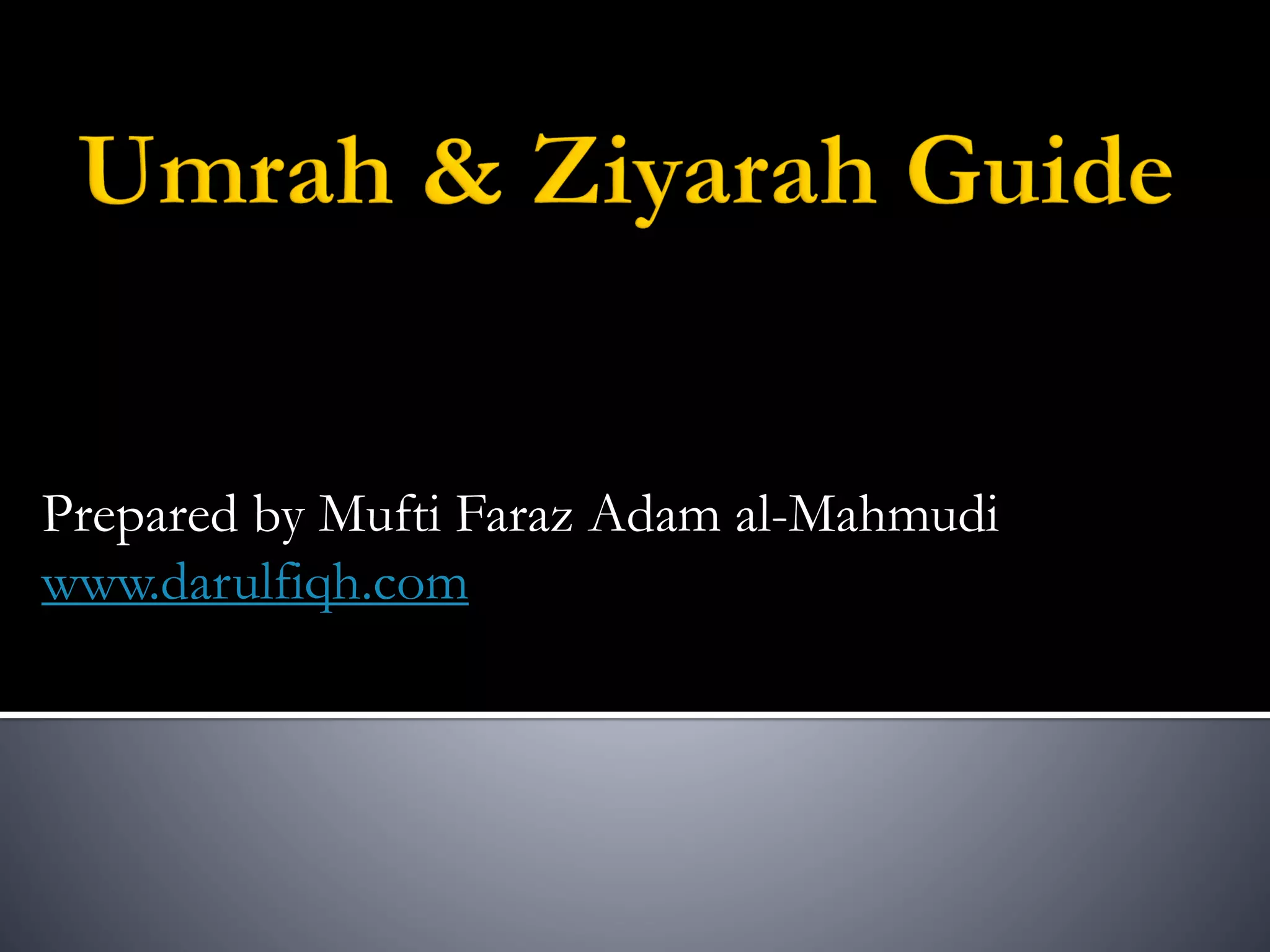 Umrah & Ziyarah Guide

Prepared by Mufti Faraz Adam al-Mahmudi
www.darulfiqh.com